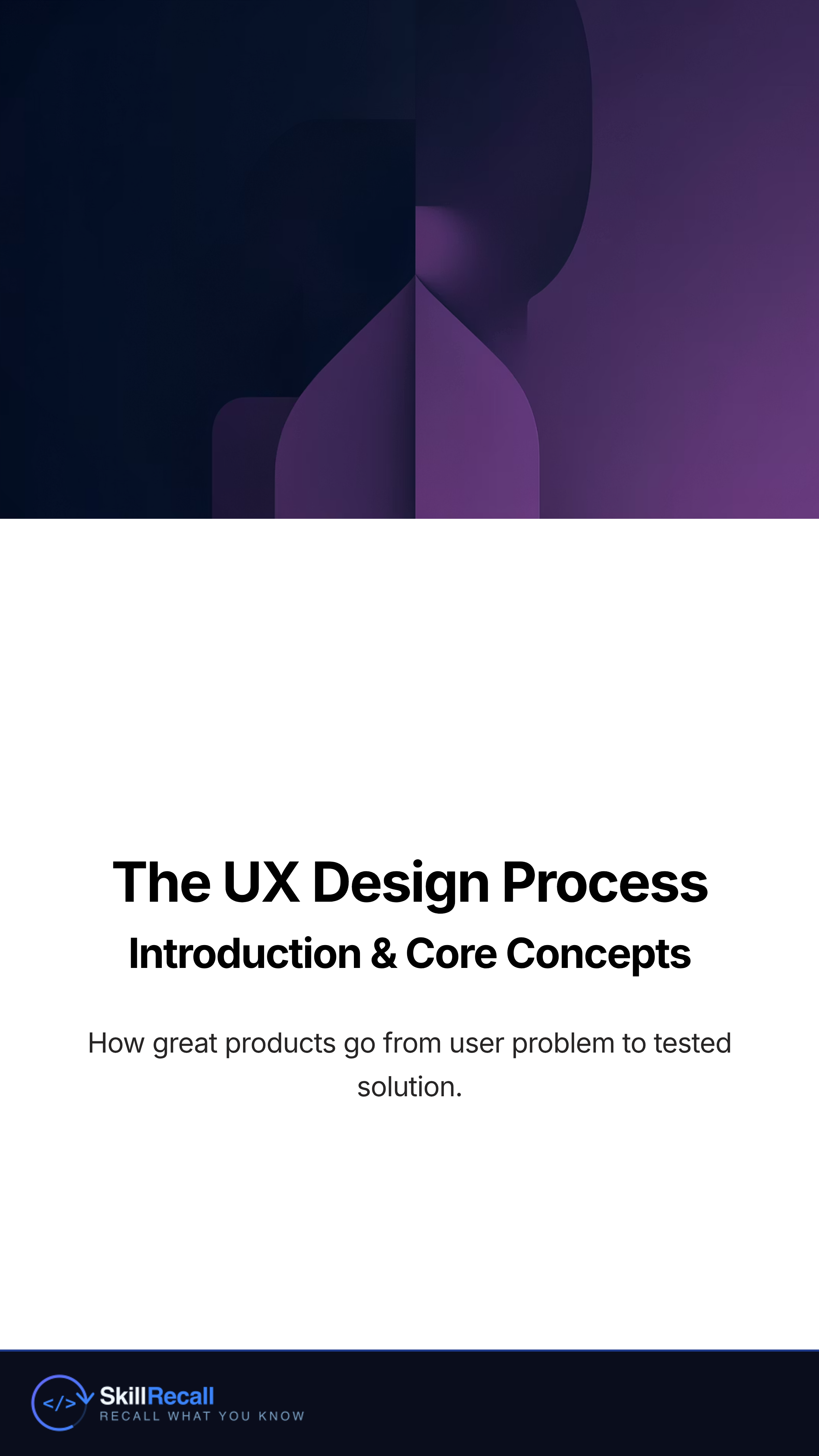 The UX Design Process

Introduction & Core Concepts

How great products go from user problem to tested solution.

</>

SkillRecall
RECALL WHAT YOU KNOW